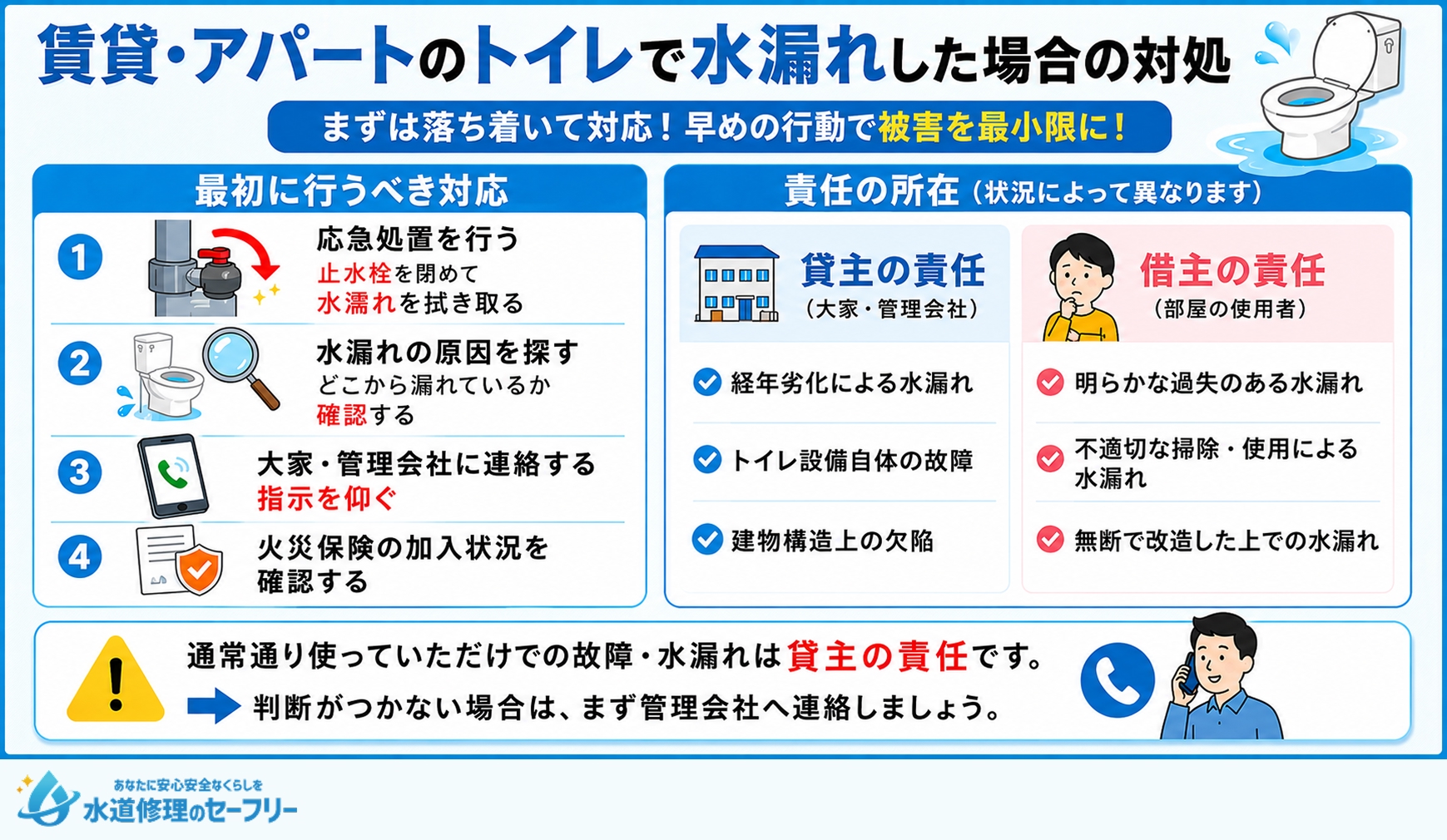 賃貸・アパートのトイレで水漏れした場合の対処

まずは落ち着いて対応！早めの行動で被害を最小限に！

最初に行うべき対応

1 応急処置を行う
止水栓を閉めて
水濡れを拭き取る

2 水漏れの原因を探す
どこから漏れているか
確認する

3 大家・管理会社に連絡する
指示を仰ぐ

4 火災保険の加入状況を
確認する

責任の所在（状況によって異なります）

貸主の責任
（大家・管理会社）

経年劣化による水漏れ
トイレ設備自体の故障
建物構造上の欠陥

借主の責任
（部屋の使用者）

明らかな過失のある水漏れ
不適切な掃除・使用による水漏れ
無断で改造した上での水漏れ

通常通り使っていただけでの故障・水漏れは貸主の責任です。
判断がつかない場合は、まず管理会社へ連絡しましょう。

あなたに安心安全なくらしを
水道修理のセーフリー